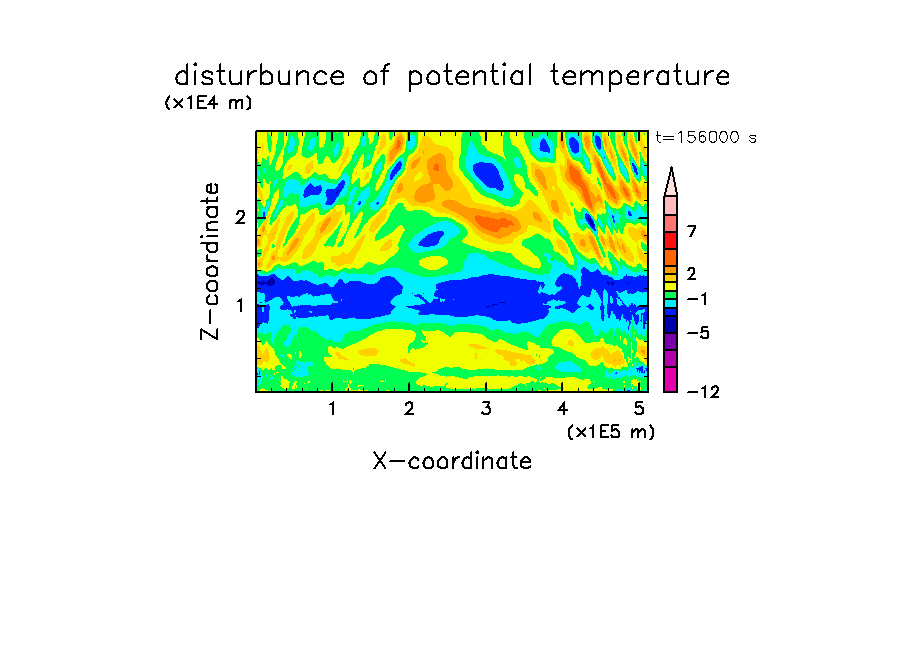 disturbunce of potential temperature

(x1E4 m)

t=156000 s

Z-coordinate

2

1

7

2

−1

−5

−12

1 2 3 4 5

(x1E5 m)

X-coordinate